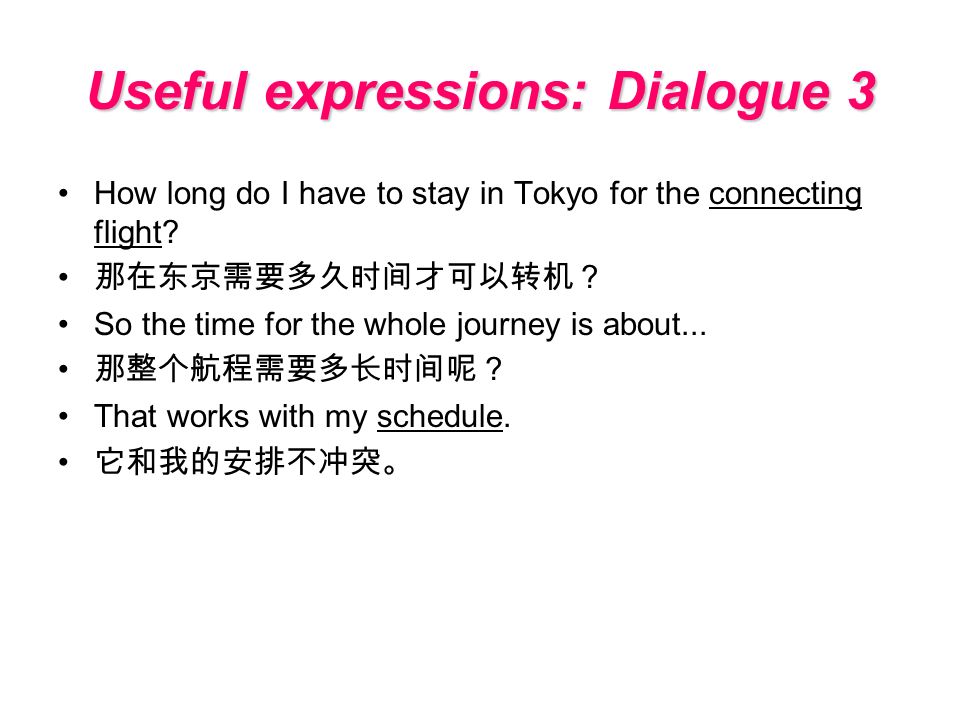 Useful expressions: Dialogue 3

• How long do I have to stay in Tokyo for the connecting flight?
• 那在东京需要多久时间才可以转机？
• So the time for the whole journey is about...
• 那整个航程需要多长时间呢？
• That works with my schedule.
• 它和我的安排不冲突。